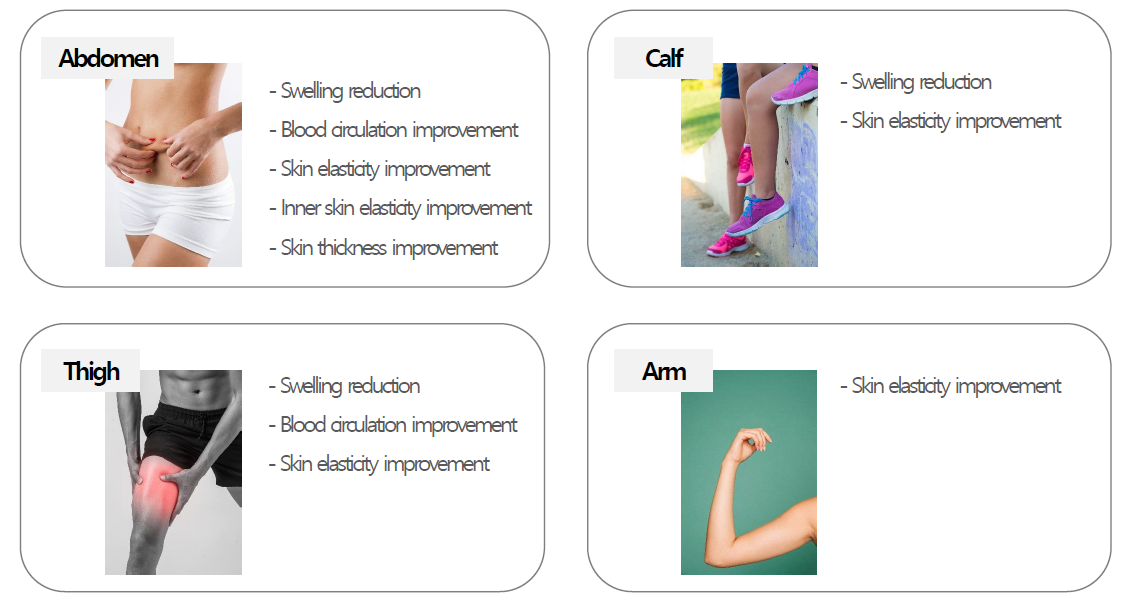 Abdomen

- Swelling reduction
- Blood circulation improvement
- Skin elasticity improvement
- Inner skin elasticity improvement
- Skin thickness improvement

Calf

- Swelling reduction
- Skin elasticity improvement

Thigh

- Swelling reduction
- Blood circulation improvement
- Skin elasticity improvement

Arm

- Skin elasticity improvement